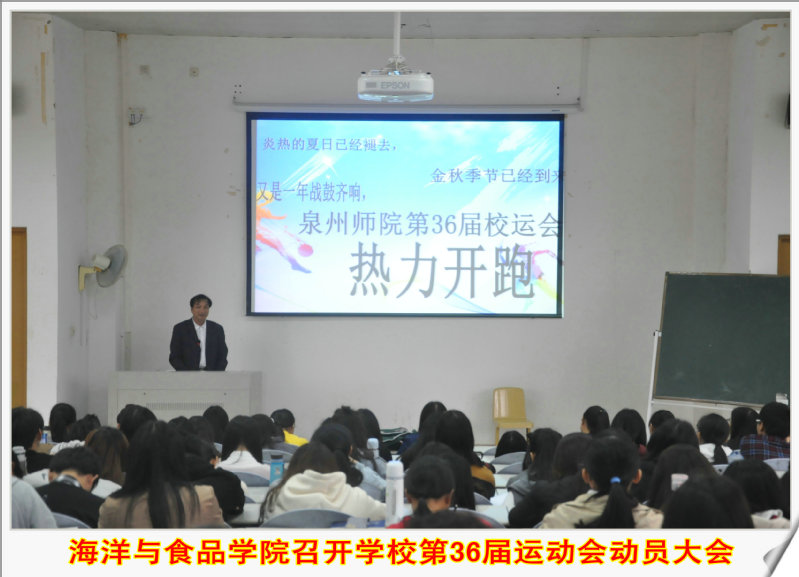 EPSON

炎热的夏日已经褪去，

金秋季节已经到来

又是一年战鼓齐响，

泉州师院第36届校运会

热力开跑

海洋与食品学院召开学校第36届运动会动员大会